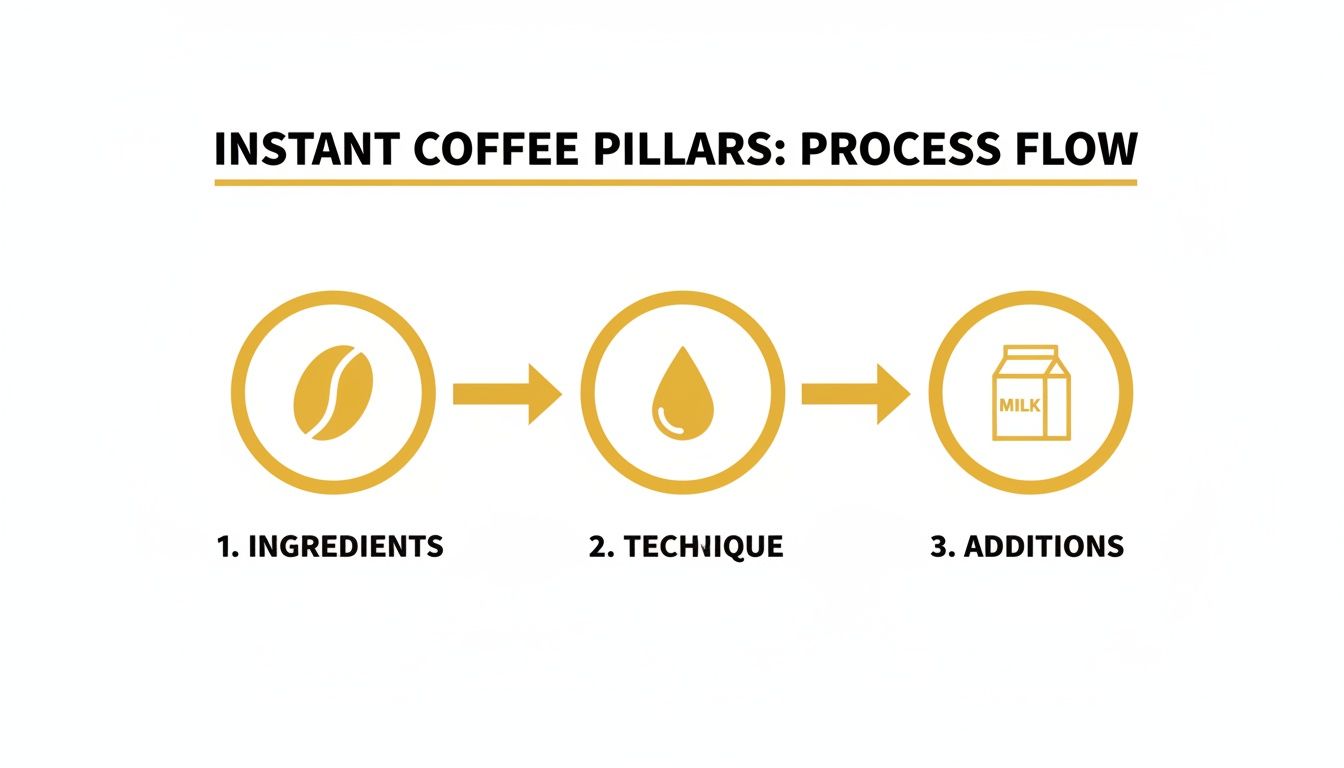 INSTANT COFFEE PILLARS: PROCESS FLOW

MILK

1. INGREDIENTS

2. TECHNIQUE

3. ADDITIONS